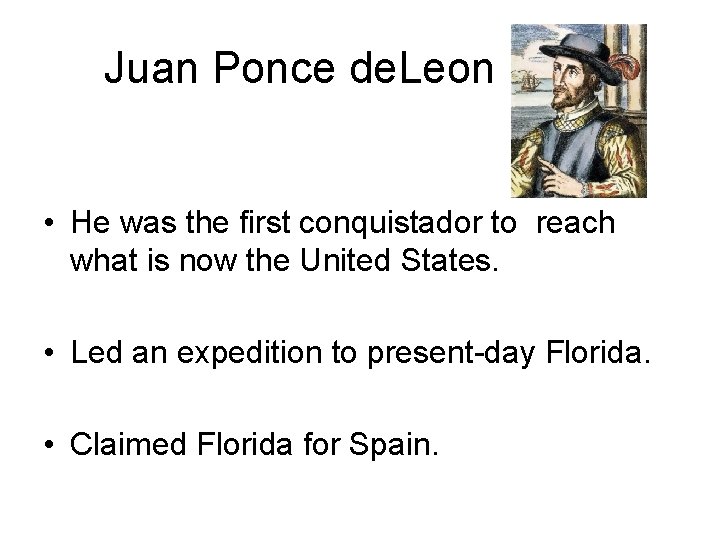 Juan Ponce deLeon

• He was the first conquistador to reach what is now the United States.

• Led an expedition to present-day Florida.

• Claimed Florida for Spain.